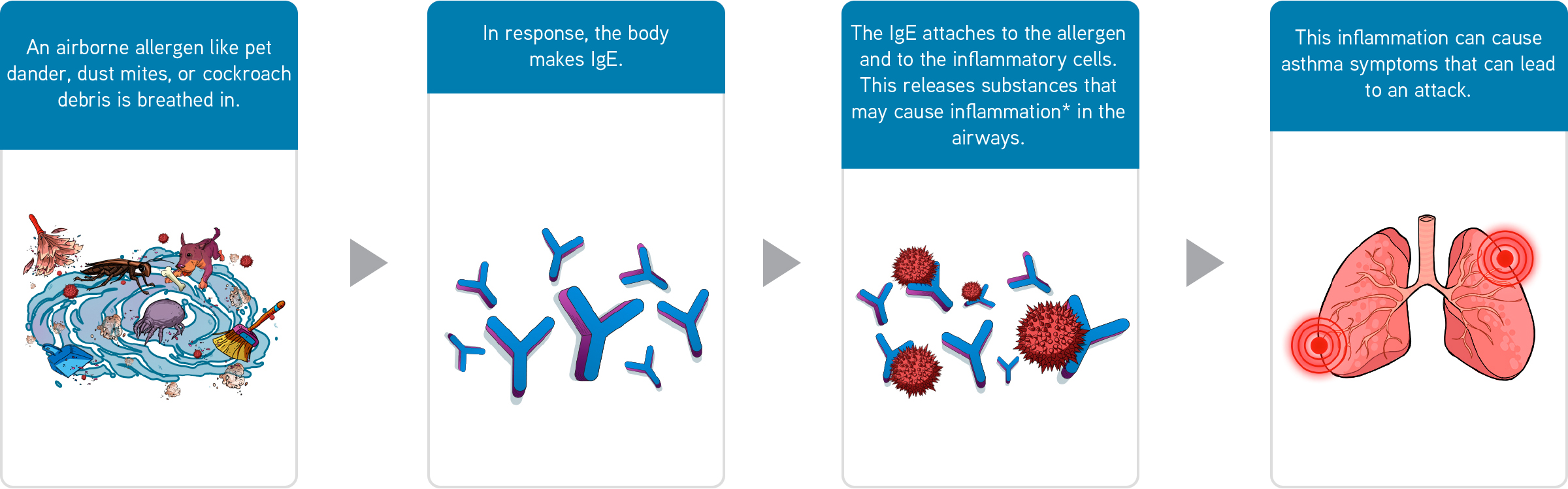 An airborne allergen like pet dander, dust mites, or cockroach debris is breathed in.

In response, the body makes IgE.

The IgE attaches to the allergen and to the inflammatory cells. This releases substances that may cause inflammation* in the airways.

This inflammation can cause asthma symptoms that can lead to an attack.